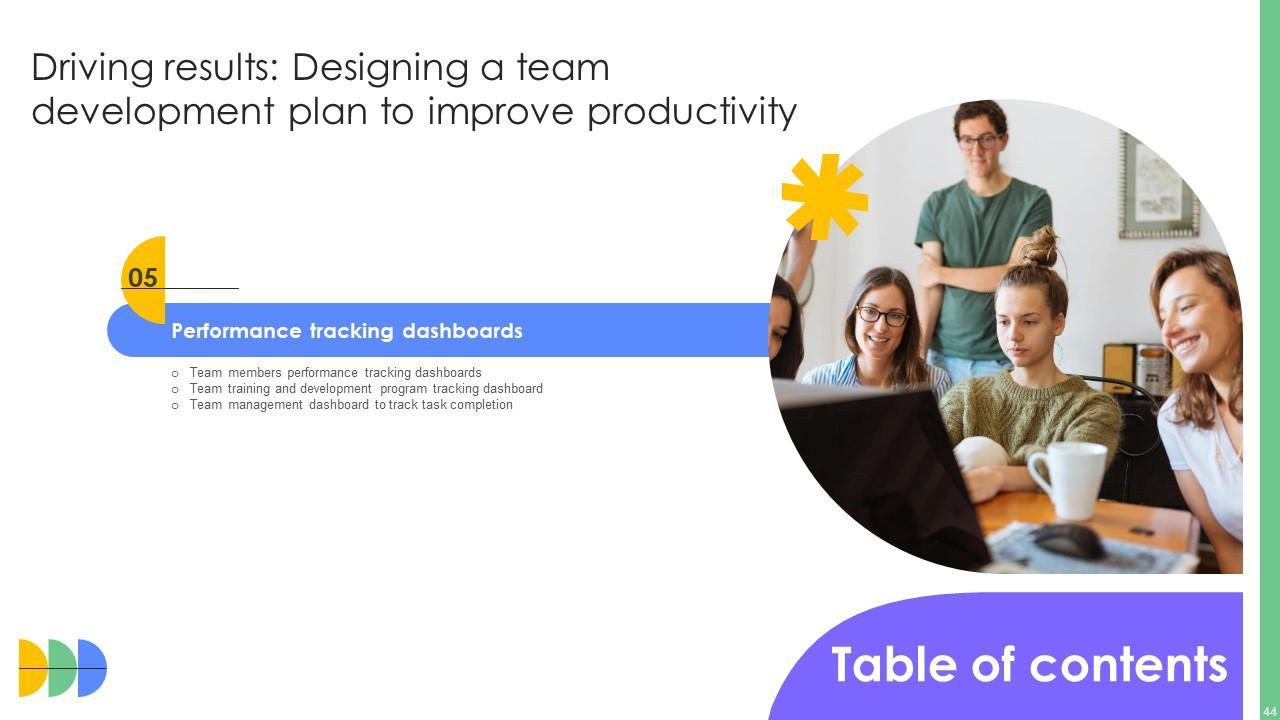 Driving results: Designing a team development plan to improve productivity

05

Performance tracking dashboards

○ Team members performance tracking dashboards
○ Team training and development program tracking dashboard
○ Team management dashboard to track task completion

Table of contents

44